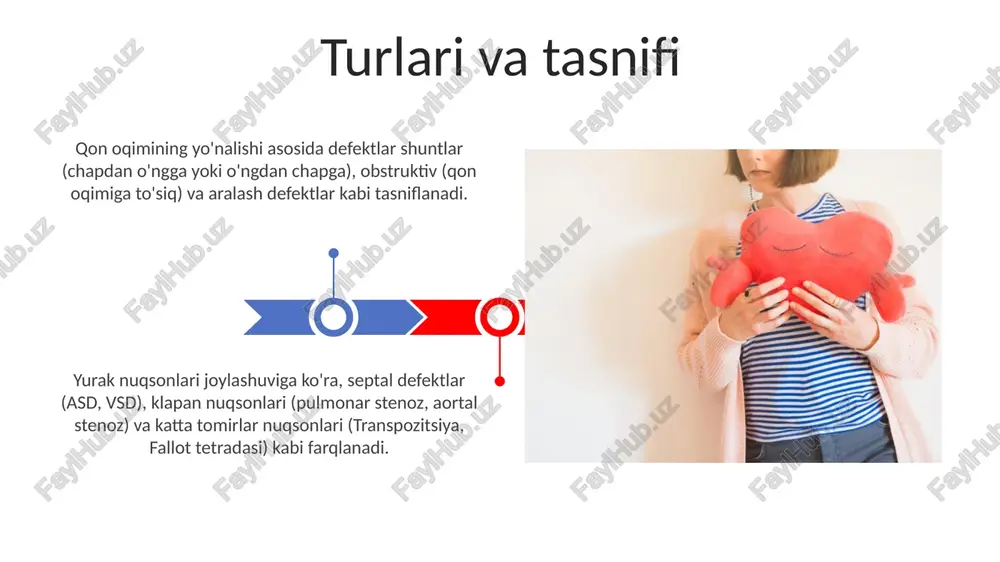 Turlari va tasnifi

Qon oqimining yo'nalishi asosida defektlar shuntlar (chapdan o'ngga yoki o'ngdan chapga), obstruktiv (qon oqimiga to'siq) va aralash defektlar kabi tasniflanadi.

Yurak nuqsonlari joylashuviga ko'ra, septal defektlar (ASD, VSD), klapan nuqsonlari (pulmonar stenoz, aortal stenoz) va katta tomirlar nuqsonlari (Transpozitsiya, Fallot tetradasi) kabi farqlanadi.

FaylHub.uz